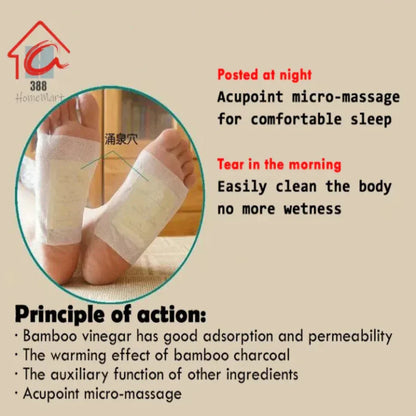 388
HomeMart

涌泉穴

Posted at night
Acupoint micro-massage for comfortable sleep

Tear in the morning
Easily clean the body no more wetness

Principle of action:
· Bamboo vinegar has good adsorption and permeability
· The warming effect of bamboo charcoal
· The auxiliary function of other ingredients
· Acupoint micro-massage